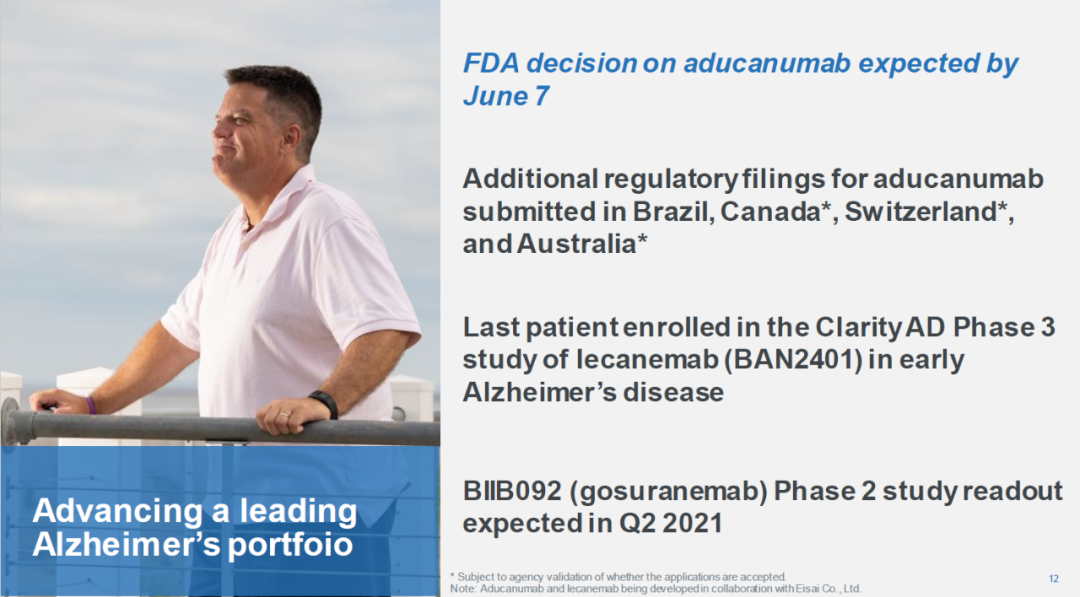 Advancing a leading Alzheimer's portfoio

FDA decision on aducanumab expected by June 7

Additional regulatory filings for aducanumab submitted in Brazil, Canada*, Switzerland*, and Australia*

Last patient enrolled in the Clarity AD Phase 3 study of lecanemab (BAN2401) in early Alzheimer's disease

BIIB092 (gosuranemab) Phase 2 study readout expected in Q2 2021

* Subject to agency validation of whether the applications are accepted.
Note: Aducanumab and lecanemab being developed in collaboration with Eisai Co., Ltd.

12